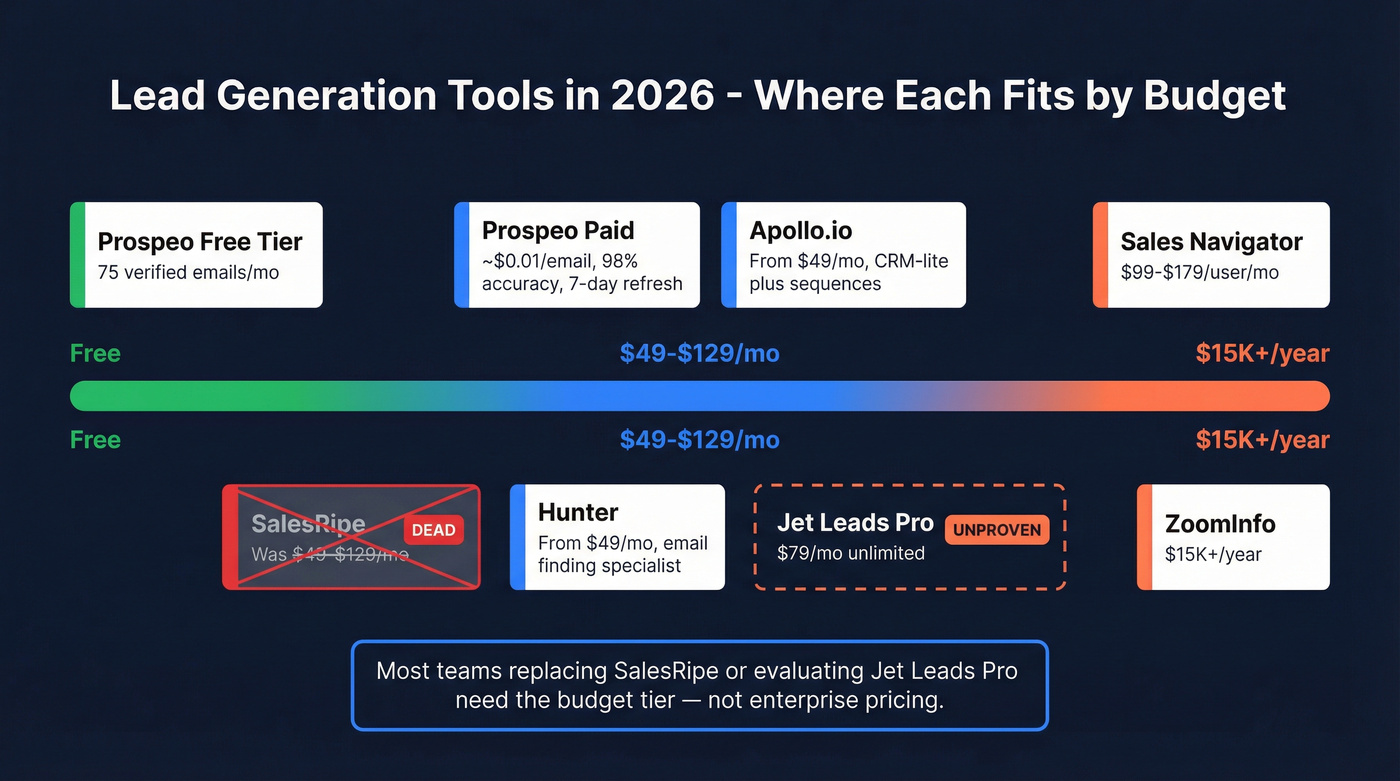 Lead Generation Tools in 2026 - Where Each Fits by Budget

Prospeo Free Tier
75 verified emails/mo

Prospeo Paid
~$0.01/email, 98% accuracy, 7-day refresh

Apollo.io
From $49/mo, CRM-lite plus sequences

Sales Navigator
$99-$179/user/mo

Free

$49-$129/mo

$15K+/year

Free

$49-$129/mo

$15K+/year

SalesRipe DEAD
Was $49-$129/mo

Hunter
From $49/mo, email finding specialist

Jet Leads Pro UNPROVEN
$79/mo unlimited

ZoomInfo
$15K+/year

Most teams replacing SalesRipe or evaluating Jet Leads Pro need the budget tier — not enterprise pricing.